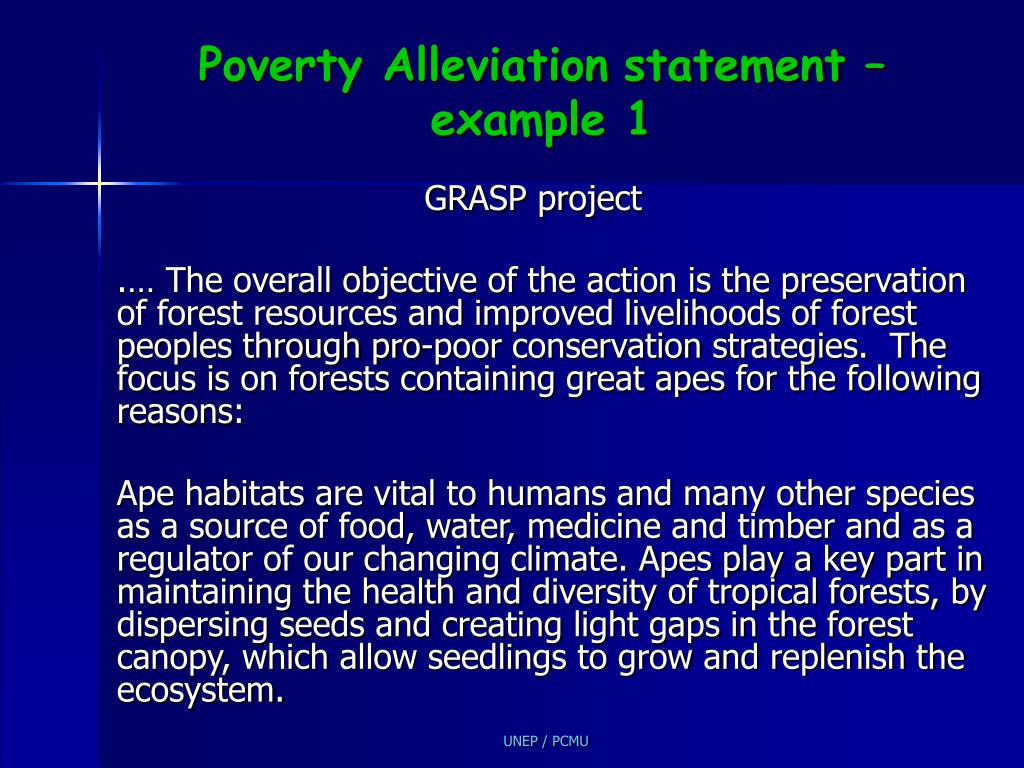 Poverty Alleviation statement – example 1

GRASP project

.… The overall objective of the action is the preservation of forest resources and improved livelihoods of forest peoples through pro-poor conservation strategies. The focus is on forests containing great apes for the following reasons:

Ape habitats are vital to humans and many other species as a source of food, water, medicine and timber and as a regulator of our changing climate. Apes play a key part in maintaining the health and diversity of tropical forests, by dispersing seeds and creating light gaps in the forest canopy, which allow seedlings to grow and replenish the ecosystem.

UNEP / PCMU